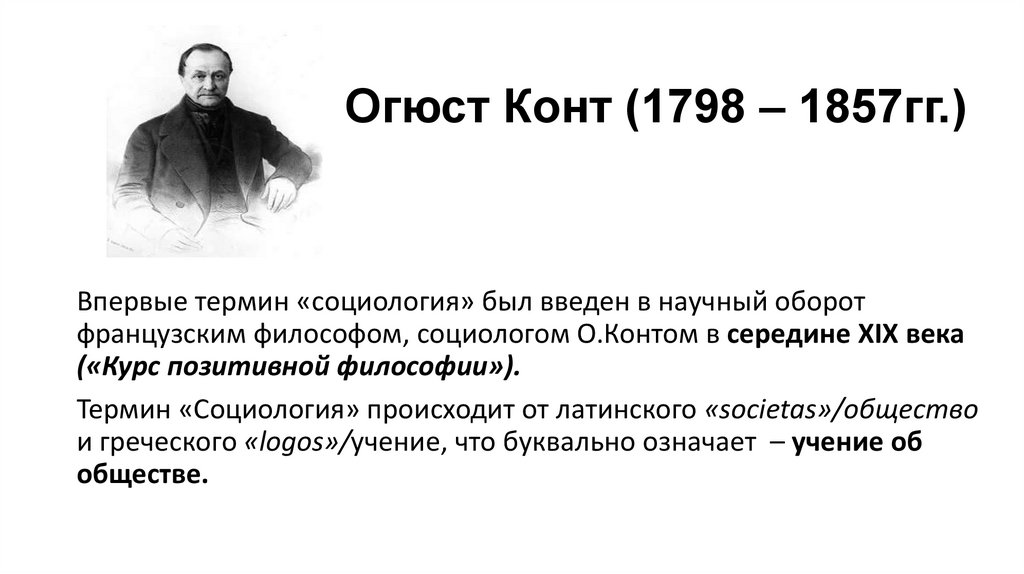 Огюст Конт (1798 – 1857гг.)

Впервые термин «социология» был введен в научный оборот французским философом, социологом О.Контом в середине XIX века («Курс позитивной философии»).

Термин «Социология» происходит от латинского «societas»/общество и греческого «logos»/учение, что буквально означает – учение об обществе.